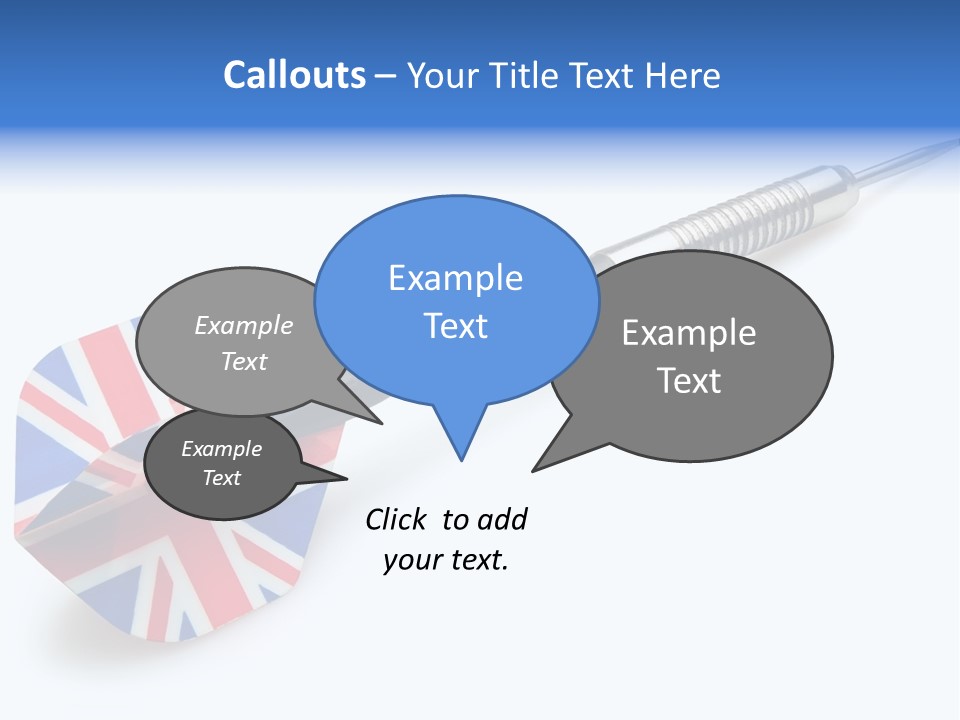 Callouts – Your Title Text Here

Example Text

Example Text

Example Text

Example Text

Click to add your text.